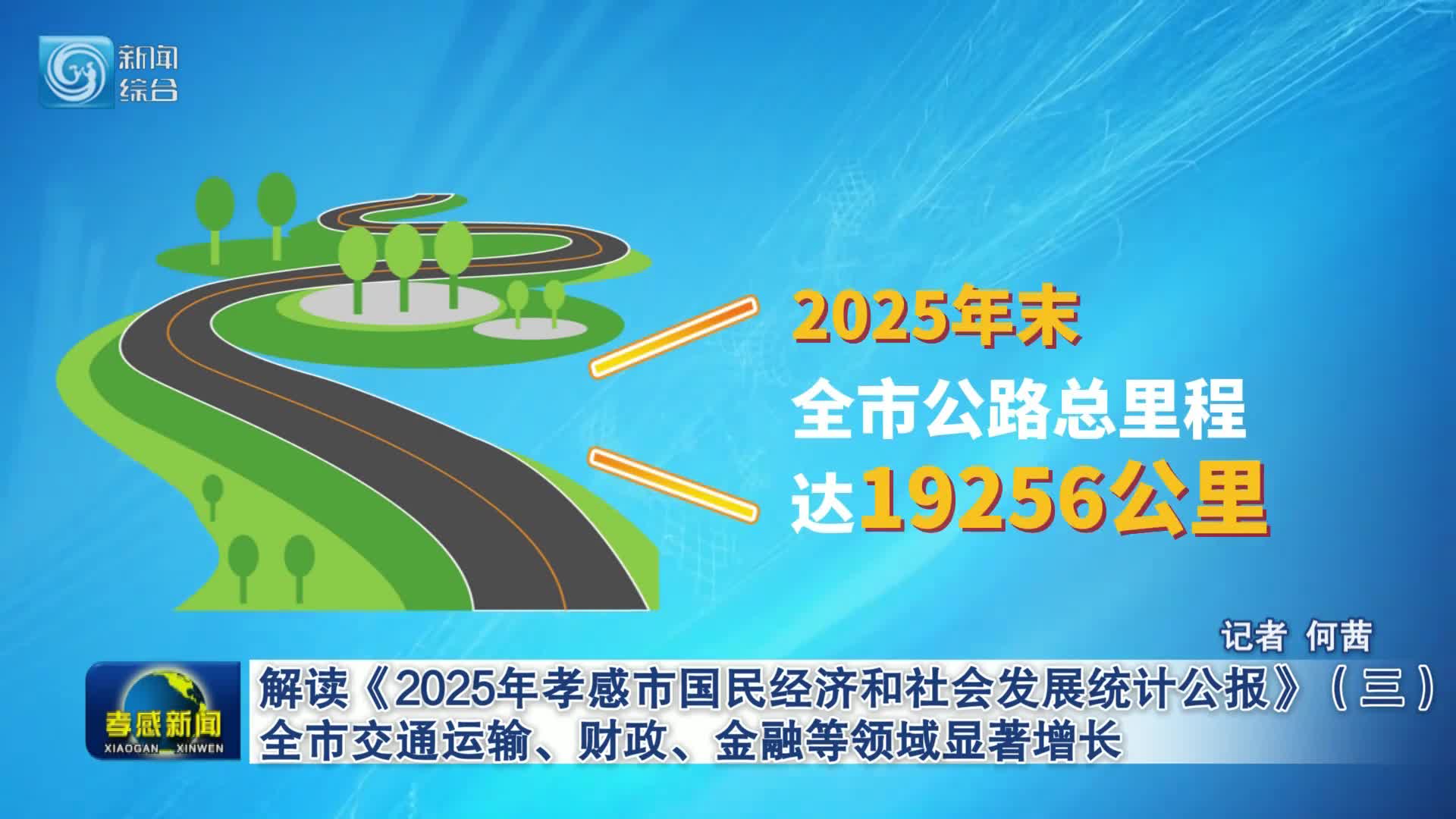 新闻
综合

2025年末
全市公路总里程
达19256公里

记者 何茜

孝感新闻
XIAOGAN XINWEN

解读《2025年孝感市国民经济和社会发展统计公报》（三）
全市交通运输、财政、金融等领域显著增长